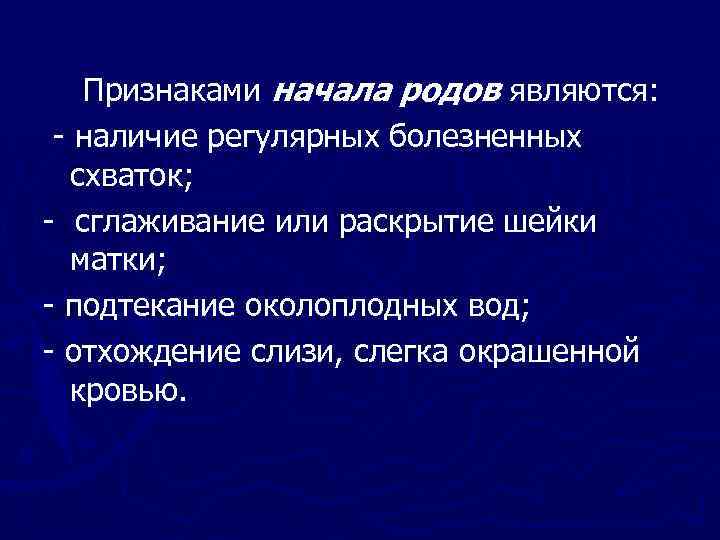 Признаками начала родов являются:
- наличие регулярных болезненных схваток;
- сглаживание или раскрытие шейки матки;
- подтекание околоплодных вод;
- отхождение слизи, слегка окрашенной кровью.